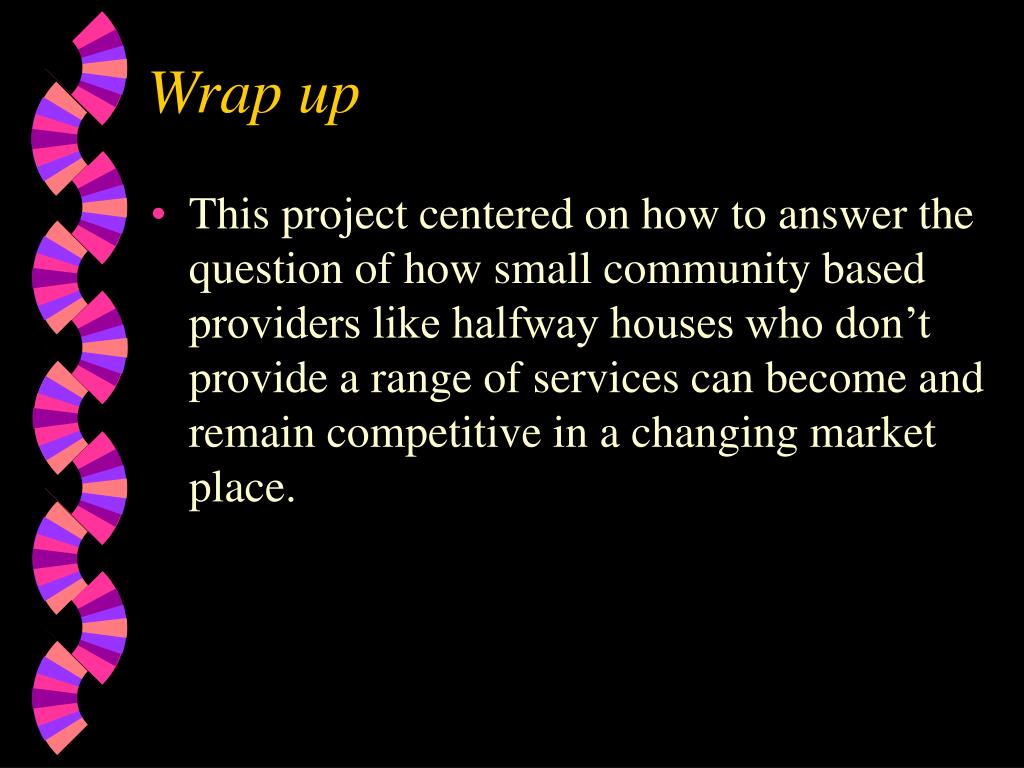 Wrap up

• This project centered on how to answer the question of how small community based providers like halfway houses who don’t provide a range of services can become and remain competitive in a changing market place.